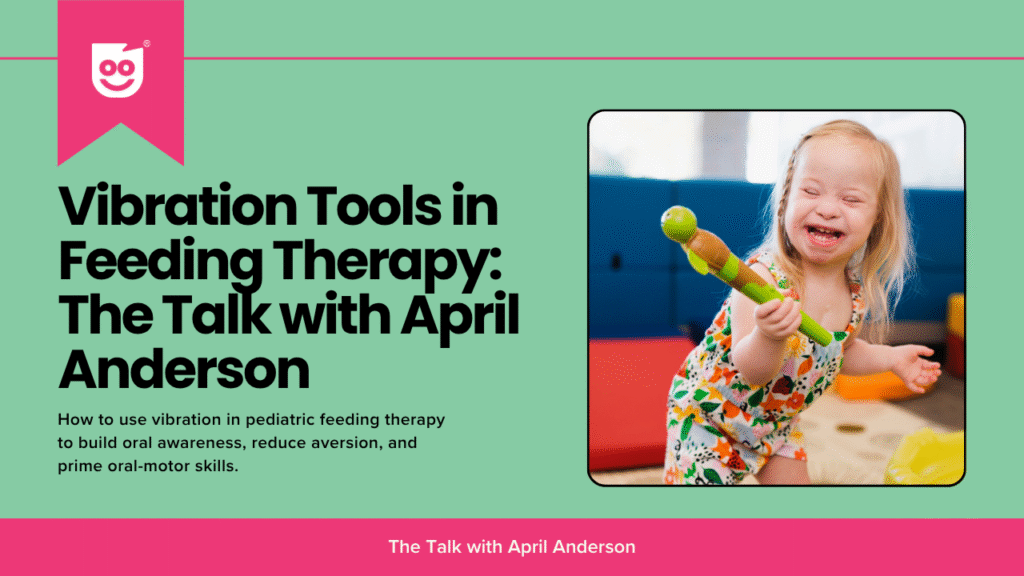 Vibration Tools in Feeding Therapy: The Talk with April Anderson

How to use vibration in pediatric feeding therapy to build oral awareness, reduce aversion, and prime oral-motor skills.

The Talk with April Anderson